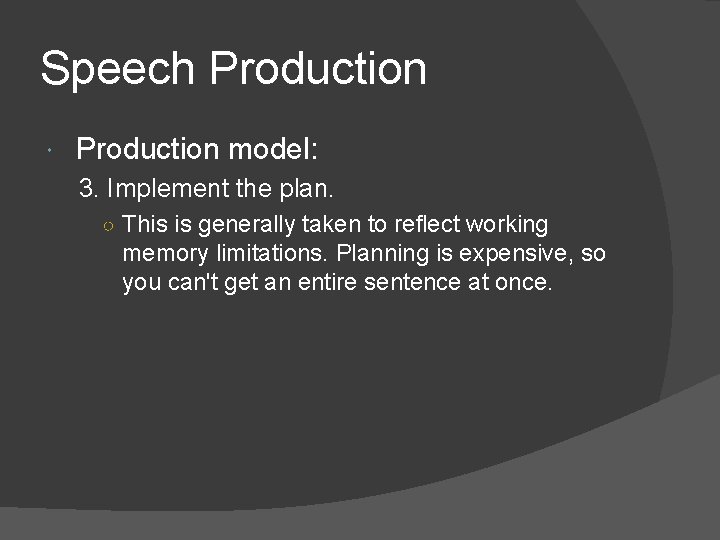 Speech Production

Production model:

3. Implement the plan.

This is generally taken to reflect working memory limitations. Planning is expensive, so you can't get an entire sentence at once.